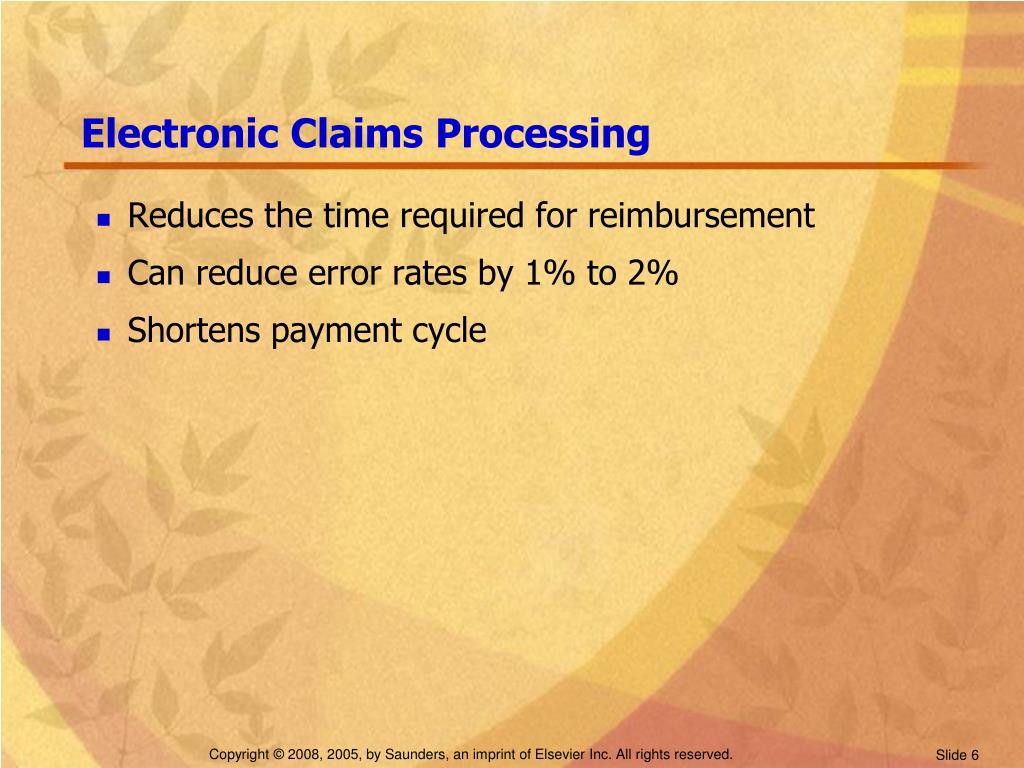 Electronic Claims Processing

- Reduces the time required for reimbursement
- Can reduce error rates by 1% to 2%
- Shortens payment cycle

Copyright © 2008, 2005, by Saunders, an imprint of Elsevier Inc. All rights reserved.

Slide 6